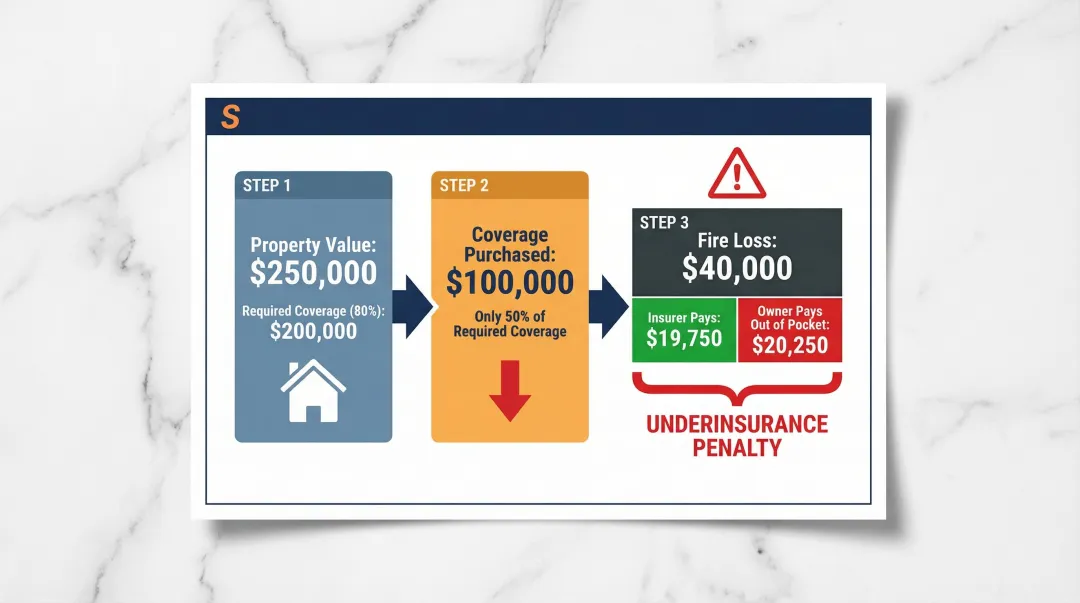 S

STEP 1

Property Value:
$250,000

Required Coverage (80%):
$200,000

STEP 2

Coverage Purchased:
$100,000

Only 50% of Required Coverage

STEP 3

Fire Loss:
$40,000

Insurer Pays:
$19,750

Owner Pays Out of Pocket:
$20,250

UNDERINSURANCE PENALTY